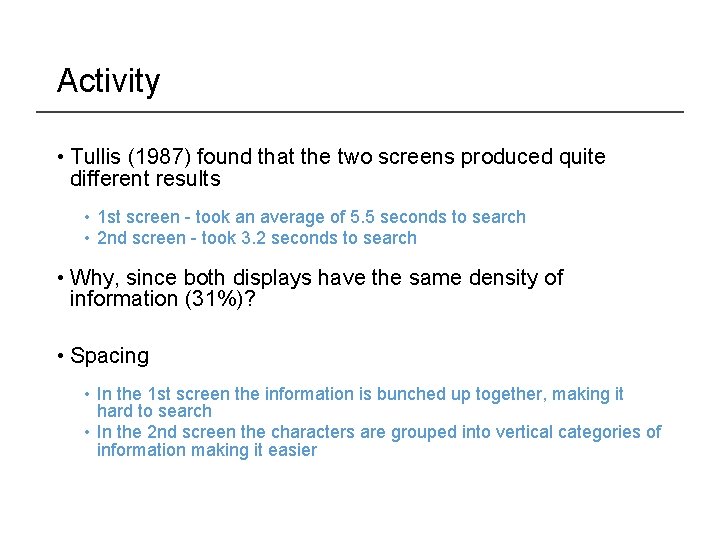 Activity

• Tullis (1987) found that the two screens produced quite different results

• 1st screen - took an average of 5.5 seconds to search
• 2nd screen - took 3.2 seconds to search

• Why, since both displays have the same density of information (31%)?

• Spacing

• In the 1st screen the information is bunched up together, making it hard to search
• In the 2nd screen the characters are grouped into vertical categories of information making it easier